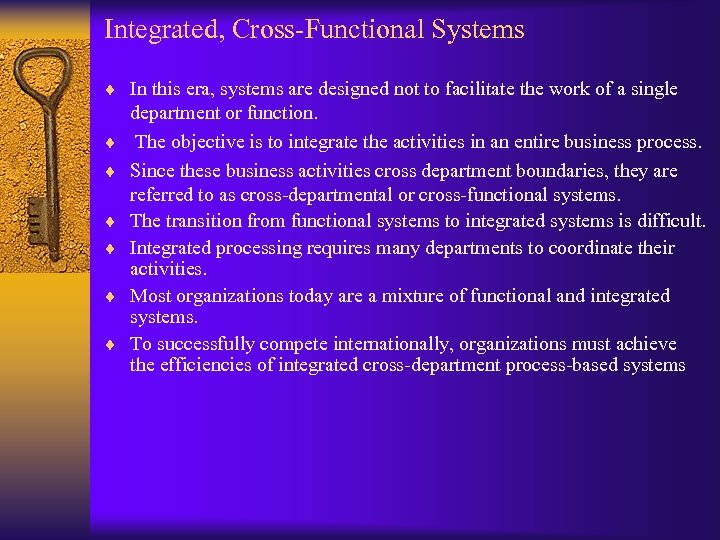 Integrated, Cross-Functional Systems

♦ In this era, systems are designed not to facilitate the work of a single department or function.

♦ The objective is to integrate the activities in an entire business process.

♦ Since these business activities cross department boundaries, they are referred to as cross-departmental or cross-functional systems.

♦ The transition from functional systems to integrated systems is difficult.

♦ Integrated processing requires many departments to coordinate their activities.

♦ Most organizations today are a mixture of functional and integrated systems.

♦ To successfully compete internationally, organizations must achieve the efficiencies of integrated cross-department process-based systems